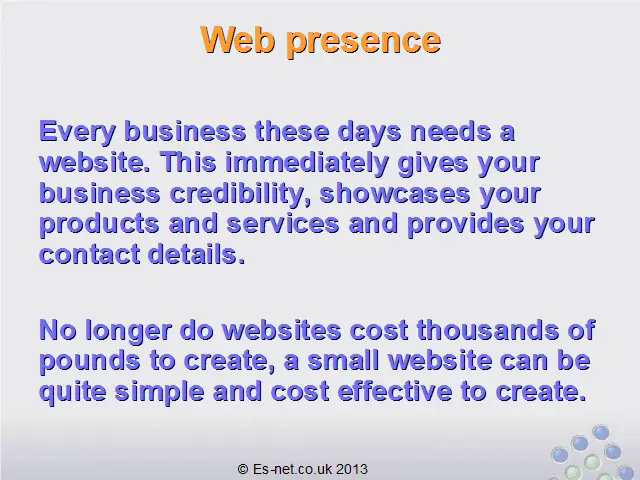 Web presence

Every business these days needs a website. This immediately gives your business credibility, showcases your products and services and provides your contact details.

No longer do websites cost thousands of pounds to create, a small website can be quite simple and cost effective to create.

© Es-net.co.uk 2013